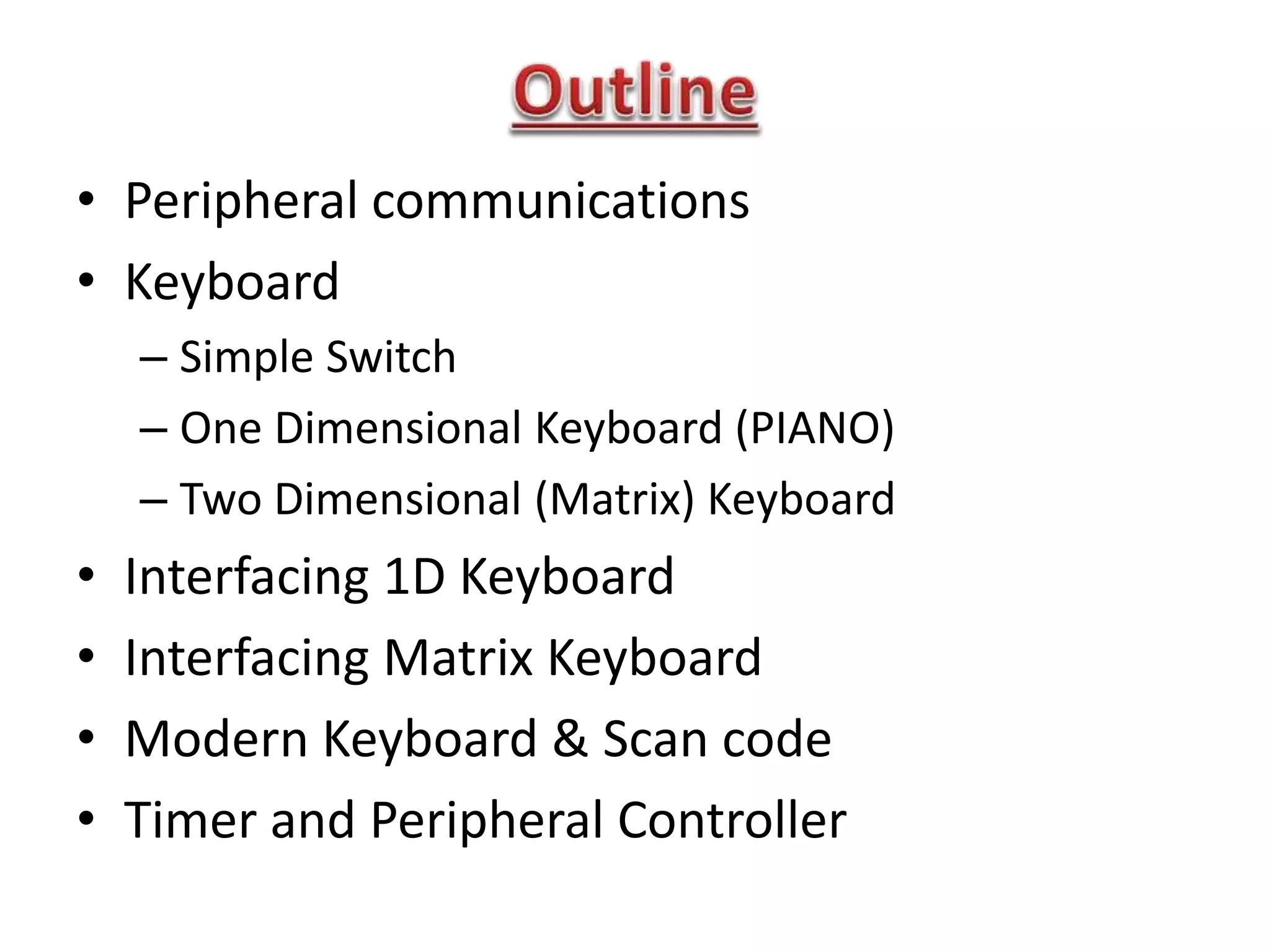 Outline

• Peripheral communications
• Keyboard
 – Simple Switch
 – One Dimensional Keyboard (PIANO)
 – Two Dimensional (Matrix) Keyboard
• Interfacing 1D Keyboard
• Interfacing Matrix Keyboard
• Modern Keyboard & Scan code
• Timer and Peripheral Controller